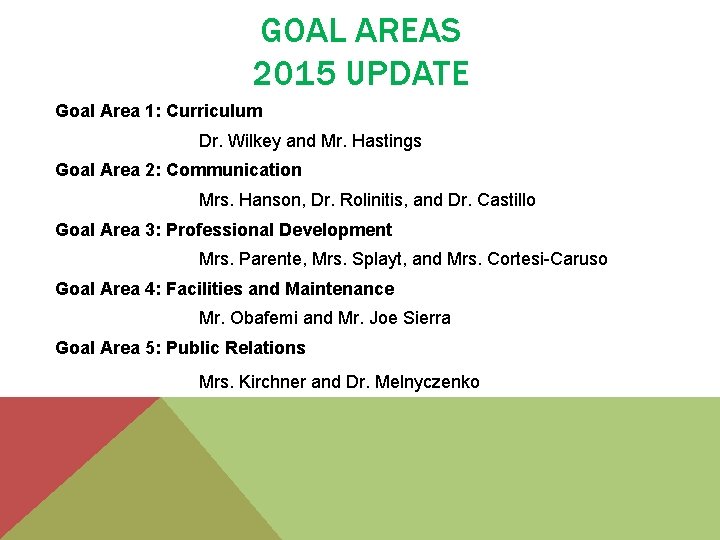 GOAL AREAS
2015 UPDATE

Goal Area 1: Curriculum

Dr. Wilkey and Mr. Hastings

Goal Area 2: Communication

Mrs. Hanson, Dr. Rolinitis, and Dr. Castillo

Goal Area 3: Professional Development

Mrs. Parente, Mrs. Splayt, and Mrs. Cortesi-Caruso

Goal Area 4: Facilities and Maintenance

Mr. Obafemi and Mr. Joe Sierra

Goal Area 5: Public Relations

Mrs. Kirchner and Dr. Melnyczenko